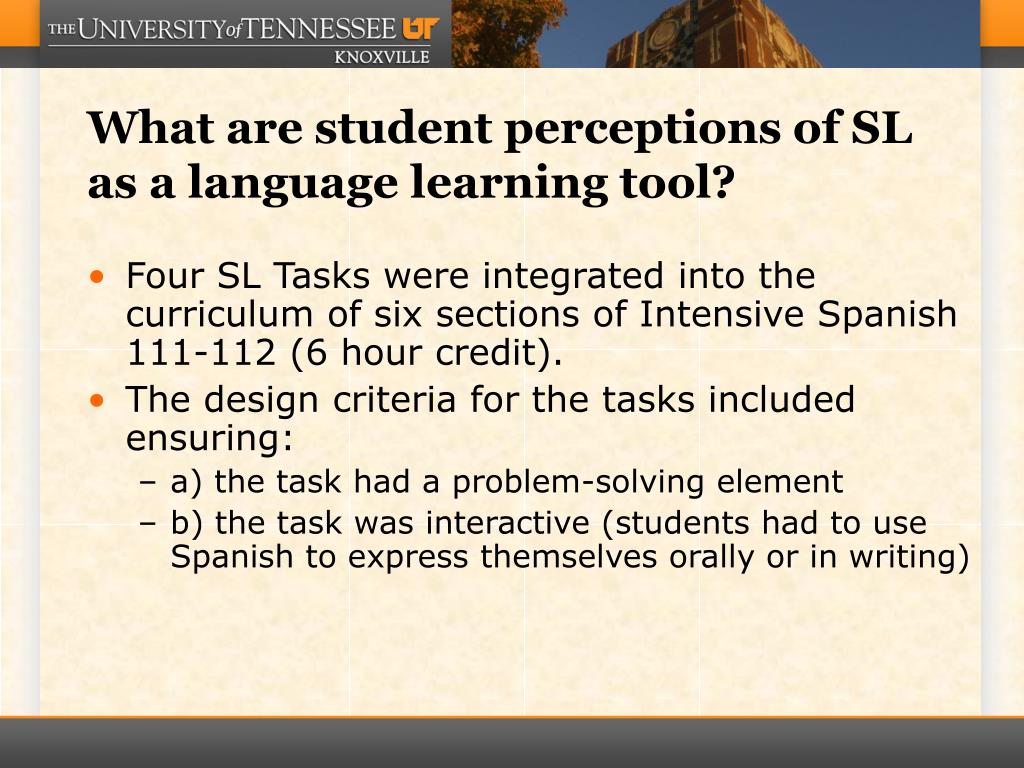 THE UNIVERSITY of TENNESSEE UT
KNOXVILLE

What are student perceptions of SL as a language learning tool?

• Four SL Tasks were integrated into the curriculum of six sections of Intensive Spanish 111-112 (6 hour credit).
• The design criteria for the tasks included ensuring:
– a) the task had a problem-solving element
– b) the task was interactive (students had to use Spanish to express themselves orally or in writing)